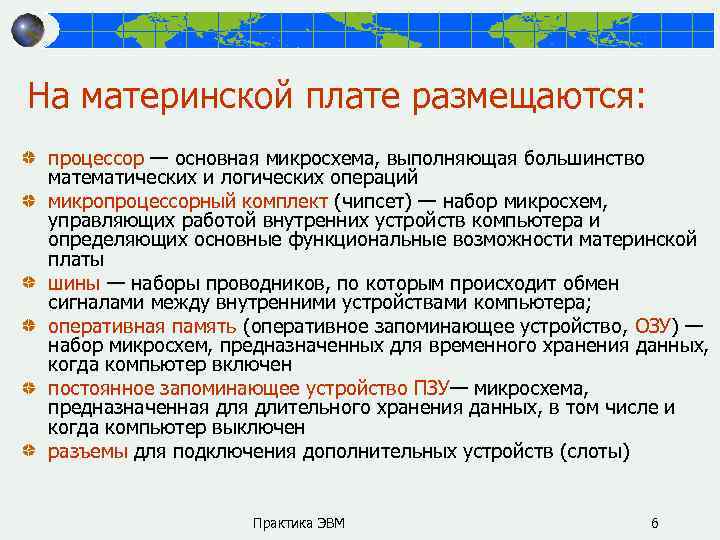 На материнской плате размещаются:

процессор — основная микросхема, выполняющая большинство математических и логических операций

микропроцессорный комплект (чипсет) — набор микросхем, управляющих работой внутренних устройств компьютера и определяющих основные функциональные возможности материнской платы

шины — наборы проводников, по которым происходит обмен сигналами между внутренними устройствами компьютера;

оперативная память (оперативное запоминающее устройство, ОЗУ) — набор микросхем, предназначенных для временного хранения данных, когда компьютер включен

постоянное запоминающее устройство ПЗУ— микросхема, предназначенная для длительного хранения данных, в том числе и когда компьютер выключен

разъемы для подключения дополнительных устройств (слоты)

Практика ЭВМ

6